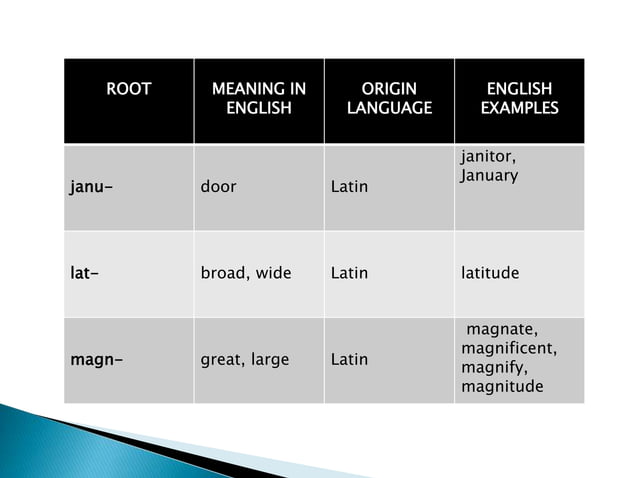 | ROOT | MEANING IN ENGLISH | ORIGIN LANGUAGE | ENGLISH EXAMPLES |
|---|---|---|---|
| janu- | door | Latin | janitor, January |
| lat- | broad, wide | Latin | latitude |
| magn- | great, large | Latin | magnate, magnificent, magnify, magnitude |